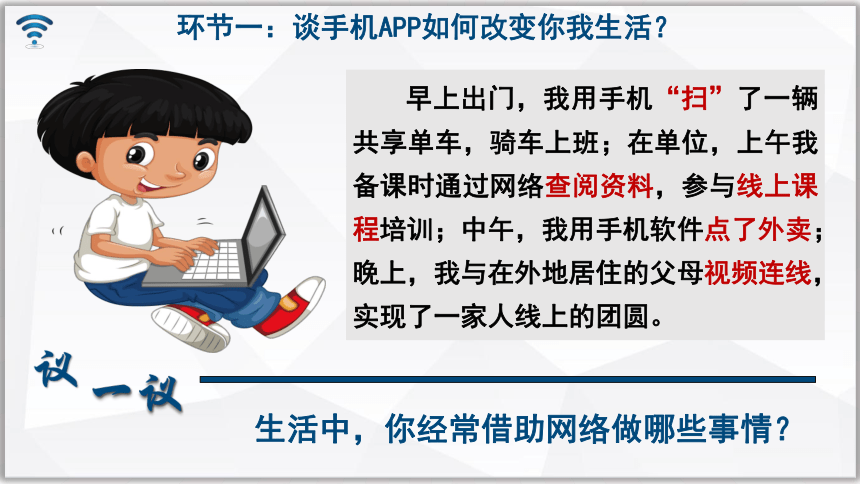 环节一：谈手机APP如何改变你我生活？

早上出门，我用手机“扫”了一辆共享单车，骑车上班；在单位，上午我备课时通过网络查阅资料，参与线上课程培训；中午，我用手机软件点了外卖；晚上，我与在外地居住的父母视频连线，实现了一家人线上的团圆。

议一议

生活中，你经常借助网络做哪些事情？